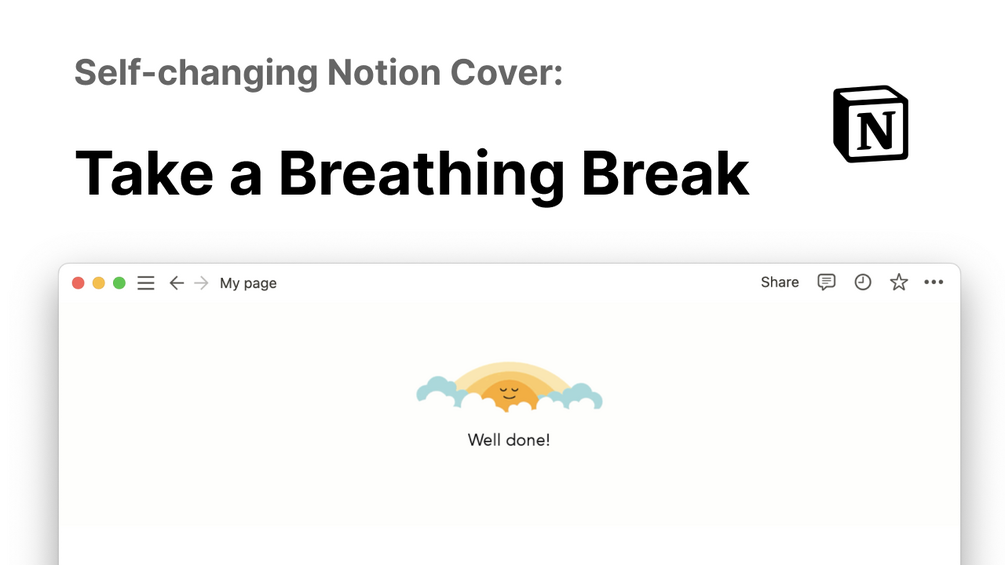 Self-changing Notion Cover:

Take a Breathing Break

N

My page

Share

Well done!